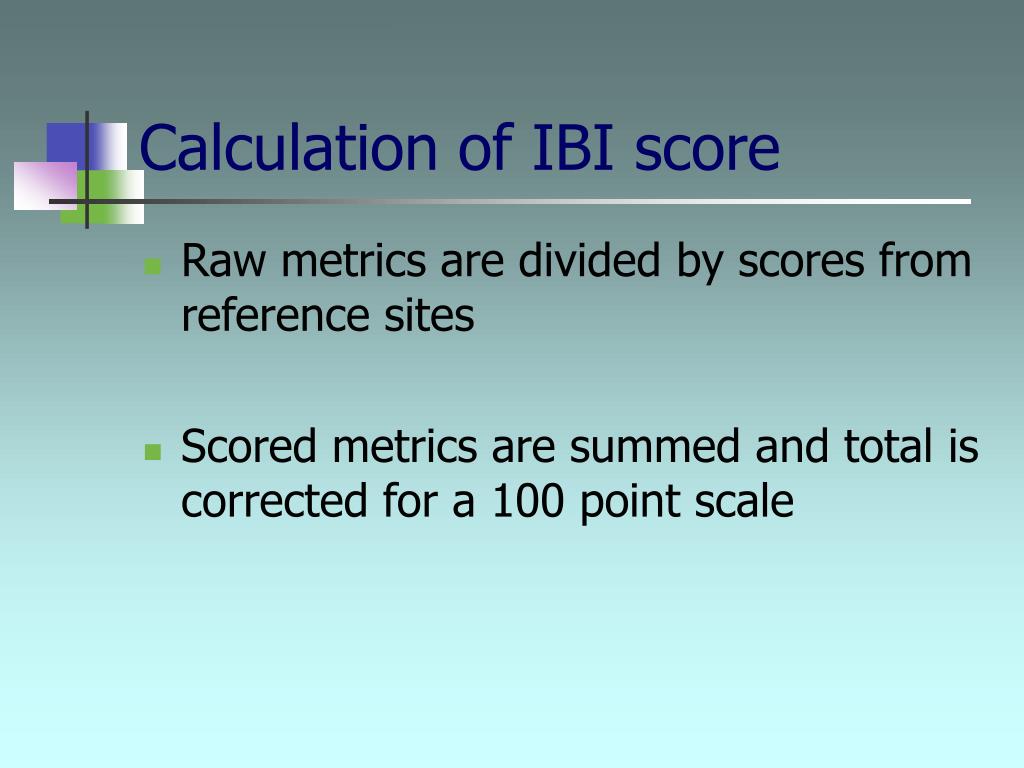 Calculation of IBI score

Raw metrics are divided by scores from reference sites

Scored metrics are summed and total is corrected for a 100 point scale